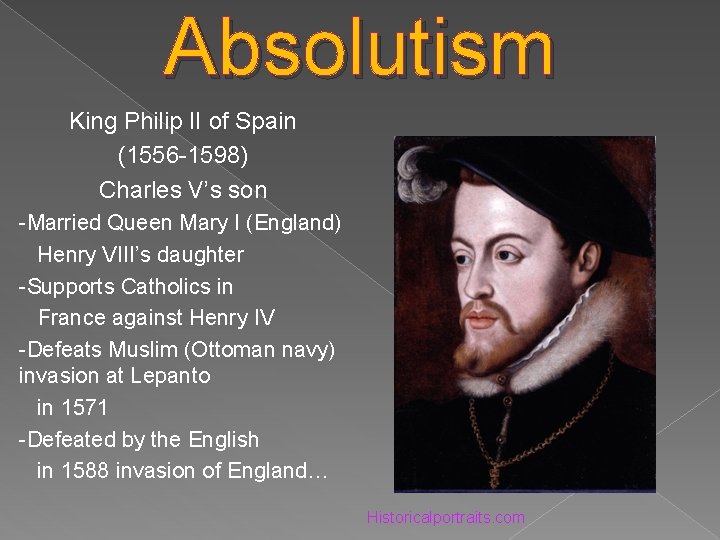 Absolutism

King Philip II of Spain
(1556-1598)
Charles V's son

-Married Queen Mary I (England) Henry VIII's daughter

-Supports Catholics in France against Henry IV

-Defeats Muslim (Ottoman navy) invasion at Lepanto in 1571

-Defeated by the English in 1588 invasion of England…

Historicalportraits.com